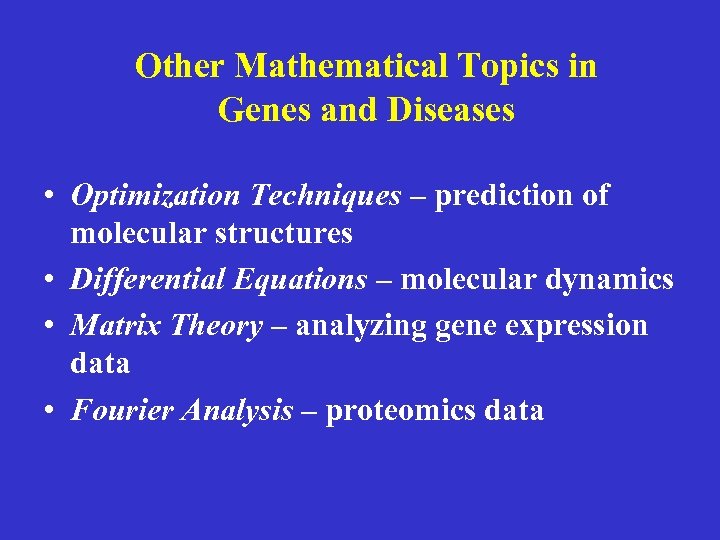 Other Mathematical Topics in Genes and Diseases

• Optimization Techniques – prediction of molecular structures
• Differential Equations – molecular dynamics
• Matrix Theory – analyzing gene expression data
• Fourier Analysis – proteomics data